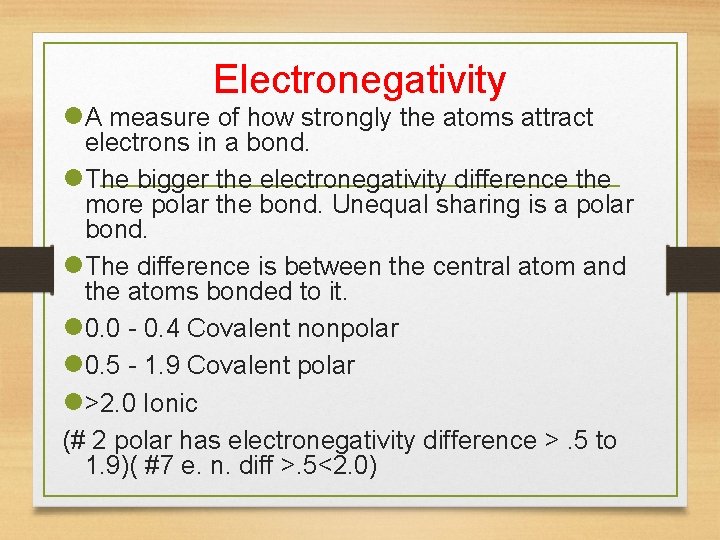 Electronegativity

A measure of how strongly the atoms attract electrons in a bond.

The bigger the electronegativity difference the more polar the bond. Unequal sharing is a polar bond.

The difference is between the central atom and the atoms bonded to it.

0.0 - 0.4 Covalent nonpolar

0.5 - 1.9 Covalent polar

>2.0 Ionic

(# 2 polar has electronegativity difference > .5 to 1.9)( #7 e. n. diff >.5<2.0)